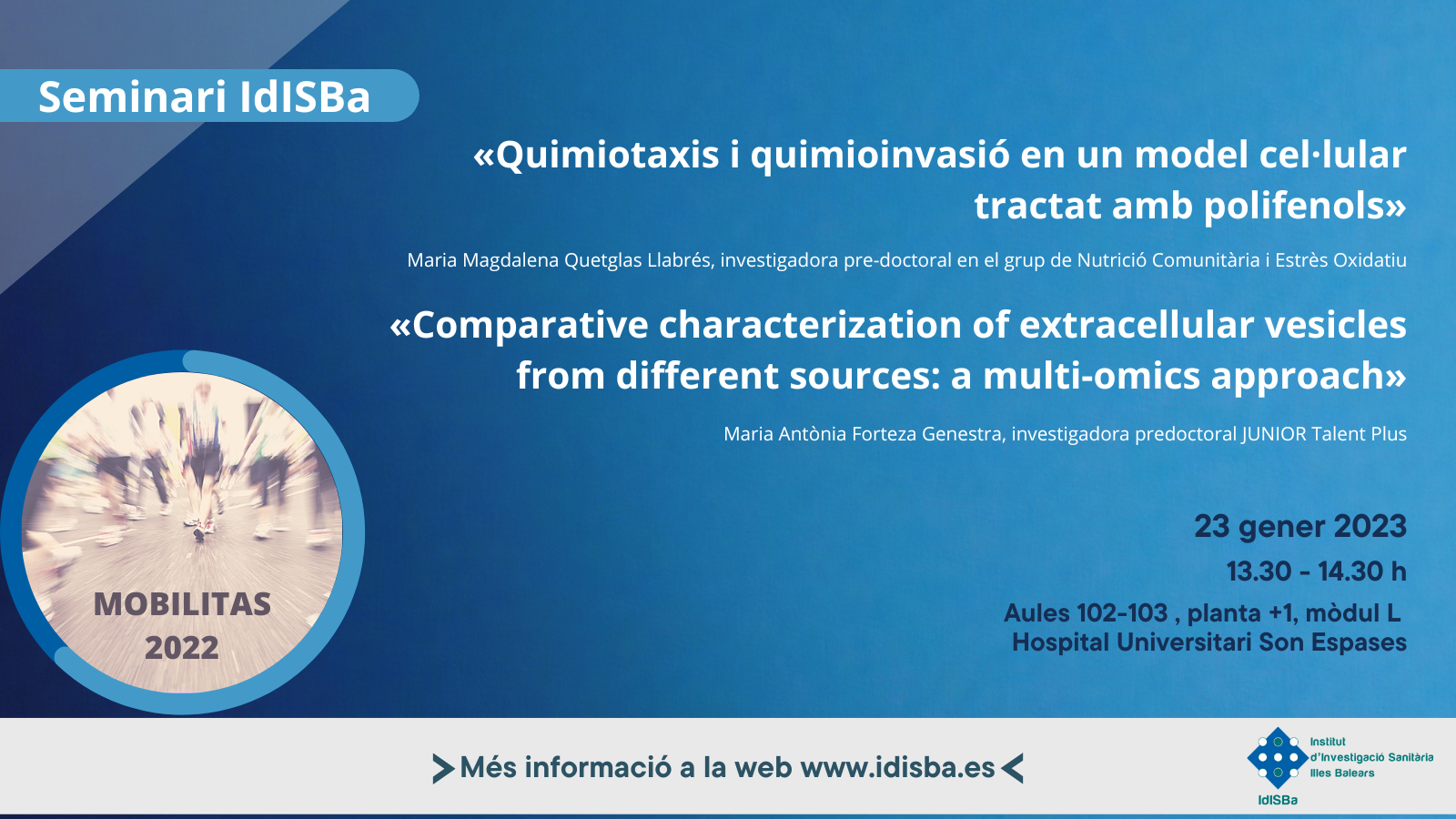 Seminari IdISBa

«Quimiotaxis i quimioinvasió en un model cel·lular tractat amb polifenols»

Maria Magdalena Quetglas Llabrés, investigadora pre-doctoral en el grup de Nutrició Comunitària i Estrès Oxidatiu

«Comparative characterization of extracellular vesicles from different sources: a multi-omics approach»

Maria Antònia Forteza Genestra, investigadora predoctoral JUNIOR Talent Plus

MOBILITAS 2022

23 gener 2023

13.30 - 14.30 h

Aules 102-103 , planta +1, mòdul L
Hospital Universitari Son Espases

Més informació a la web www.idisba.es

Institut d'Investigació Sanitària Illes Balears

IdISBa